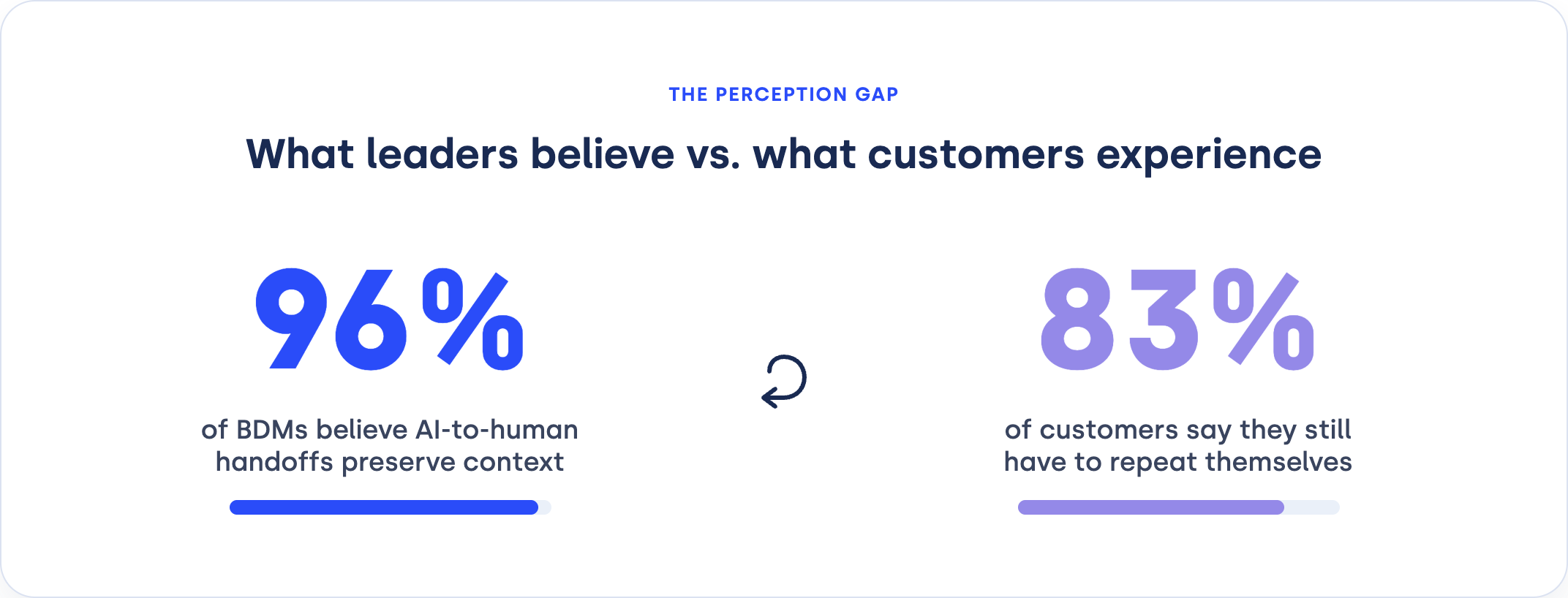 THE PERCEPTION GAP

What leaders believe vs. what customers experience

96%

of BDMs believe AI-to-human handoffs preserve context

83%

of customers say they still have to repeat themselves